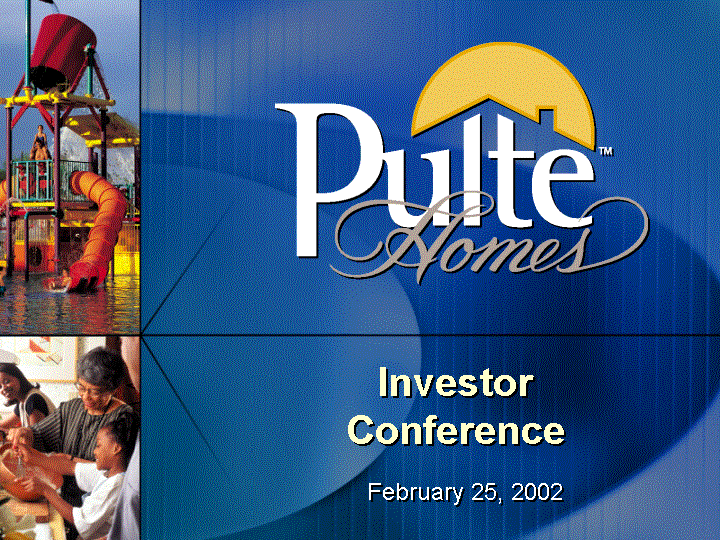 Pulte™ Homes

Investor Conference

February 25, 2002